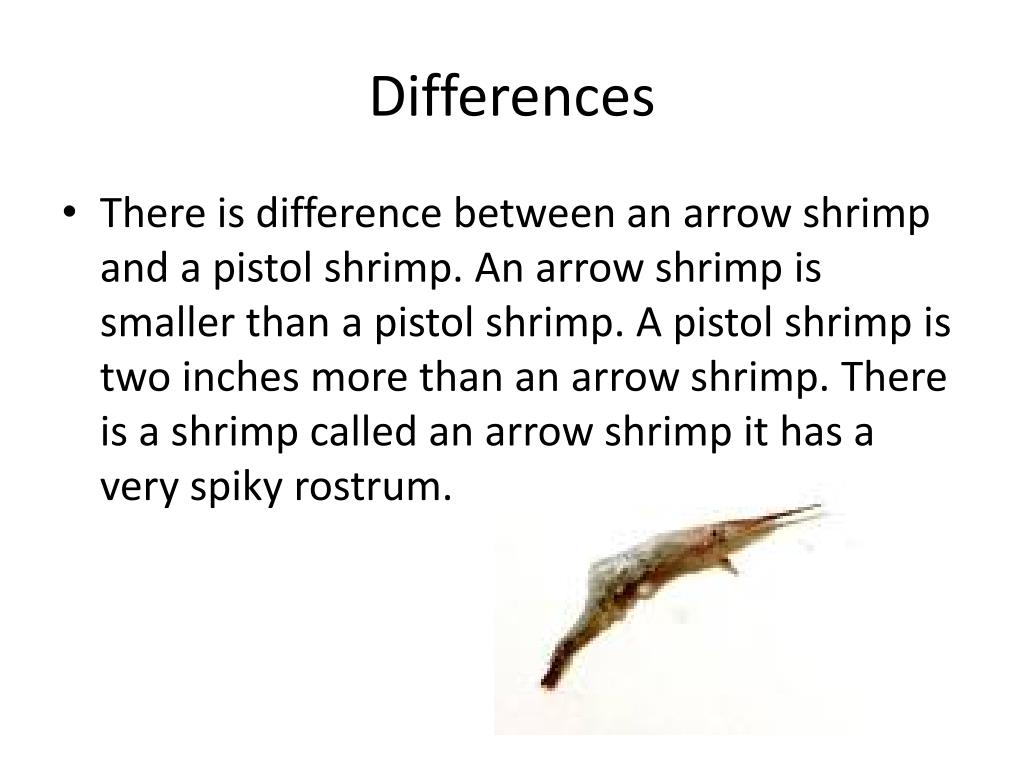 Differences

• There is difference between an arrow shrimp and a pistol shrimp. An arrow shrimp is smaller than a pistol shrimp. A pistol shrimp is two inches more than an arrow shrimp. There is a shrimp called an arrow shrimp it has a very spiky rostrum.